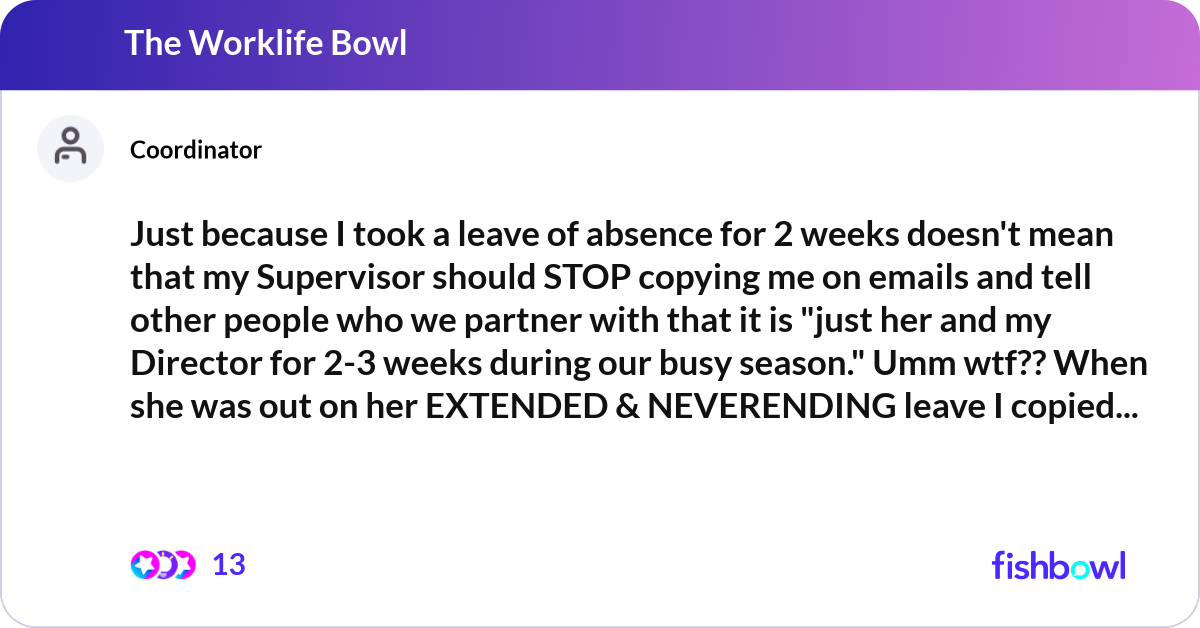 The Worklife Bowl

Coordinator

Just because I took a leave of absence for 2 weeks doesn't mean that my Supervisor should STOP copying me on emails and tell other people who we partner with that it is "just her and my Director for 2-3 weeks during our busy season." Umm wtf?? When she was out on her EXTENDED & NEVERENDING leave I copied...

13

fishbowl